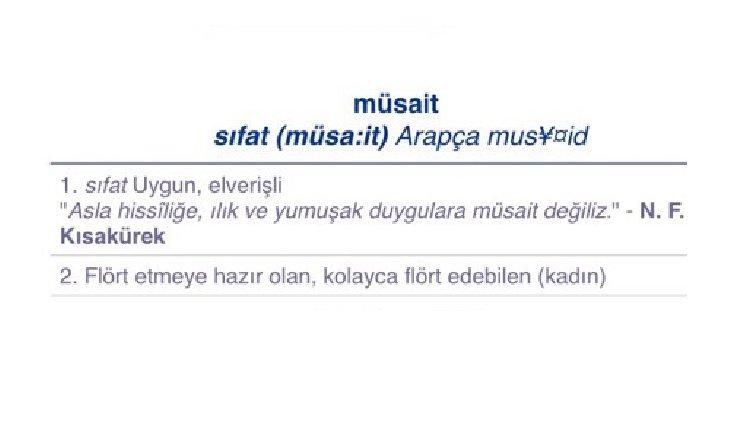 müsait
sıfat (müsa:it) Arapça mus¥¤id

1. sıfat Uygun, elverişli
"Asla hissîliğe, ılık ve yumuşak duygulara müsait değiliz." - N. F. Kısakürek

2. Flört etmeye hazır olan, kolayca flört edebilen (kadın)